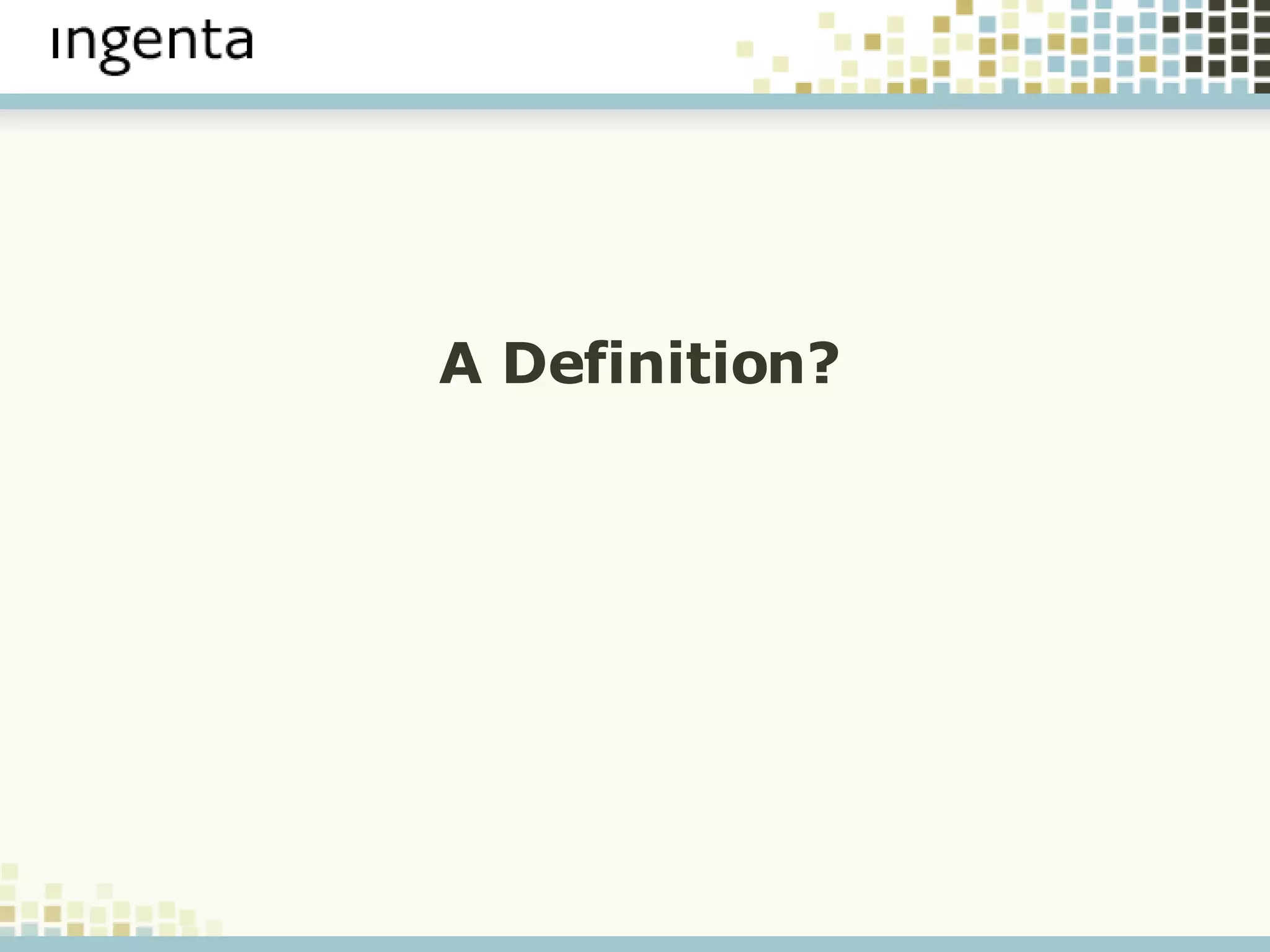 ingenta

A Definition?